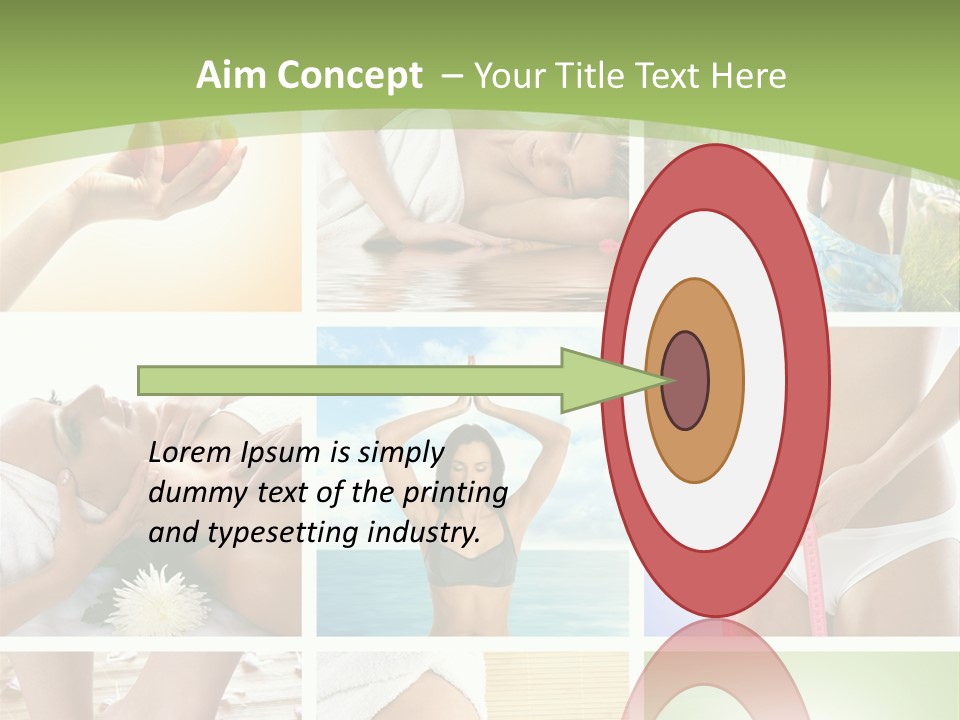 Aim Concept – Your Title Text Here

Lorem Ipsum is simply dummy text of the printing and typesetting industry.